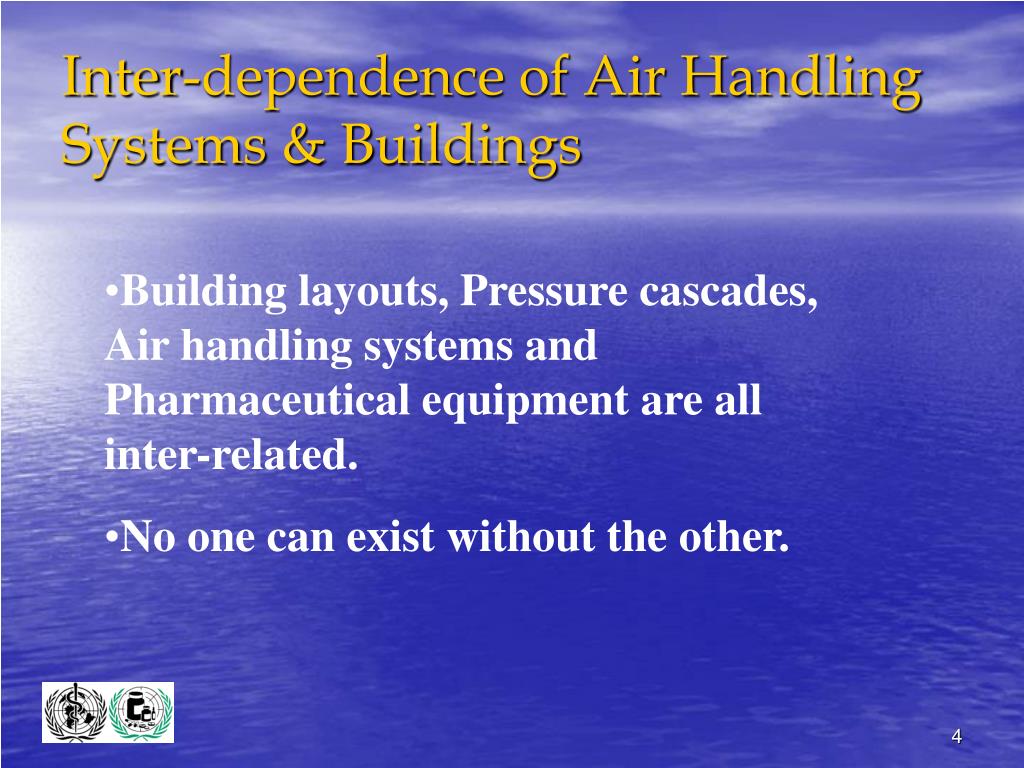 Inter-dependence of Air Handling Systems & Buildings

•Building layouts, Pressure cascades, Air handling systems and Pharmaceutical equipment are all inter-related.

•No one can exist without the other.

4